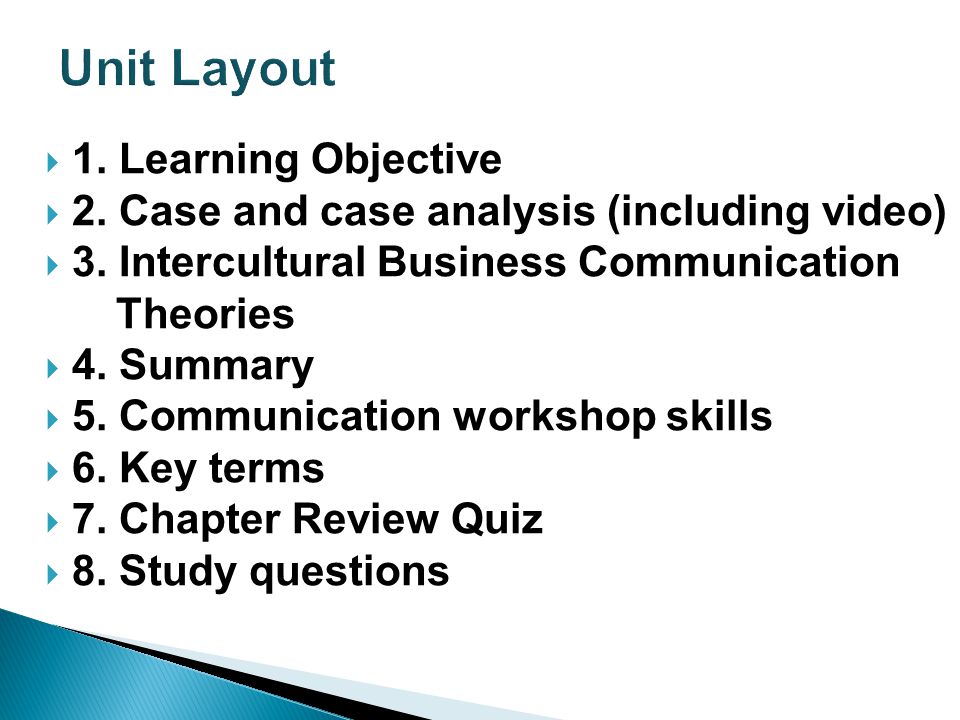 Unit Layout

1. Learning Objective
2. Case and case analysis (including video)
3. Intercultural Business Communication Theories
4. Summary
5. Communication workshop skills
6. Key terms
7. Chapter Review Quiz
8. Study questions